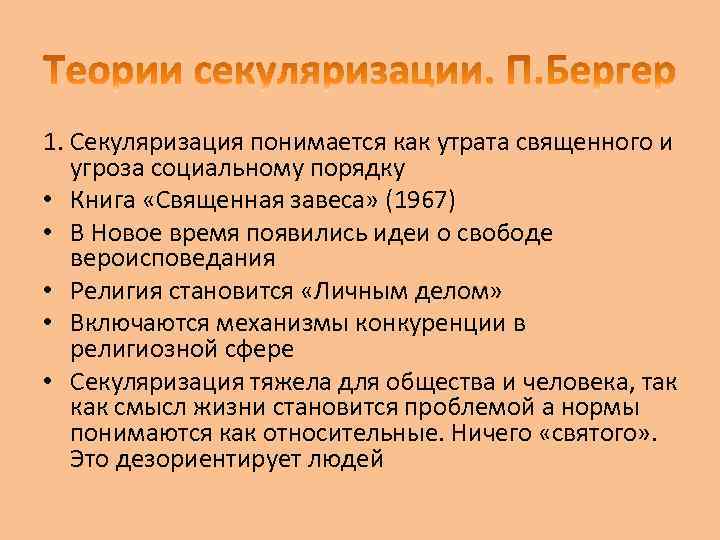 Теории секуляризации. П.Бергер

1. Секуляризация понимается как утрата священного и угроза социальному порядку

• Книга «Священная завеса» (1967)

• В Новое время появились идеи о свободе вероисповедания

• Религия становится «Личным делом»

• Включаются механизмы конкуренции в религиозной сфере

• Секуляризация тяжела для общества и человека, так как смысл жизни становится проблемой а нормы понимаются как относительные. Ничего «святого». Это дезориентирует людей